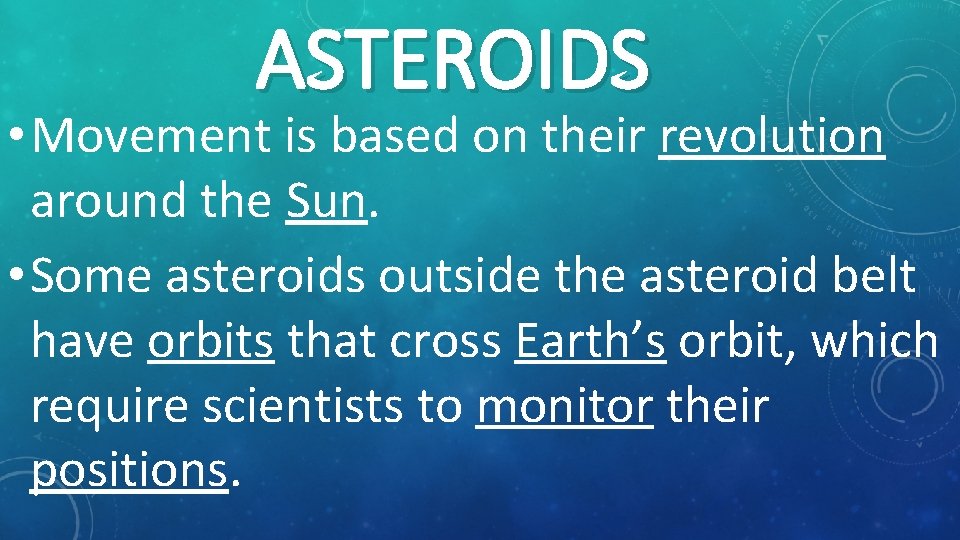 ASTEROIDS

• Movement is based on their revolution around the Sun.

• Some asteroids outside the asteroid belt have orbits that cross Earth's orbit, which require scientists to monitor their positions.